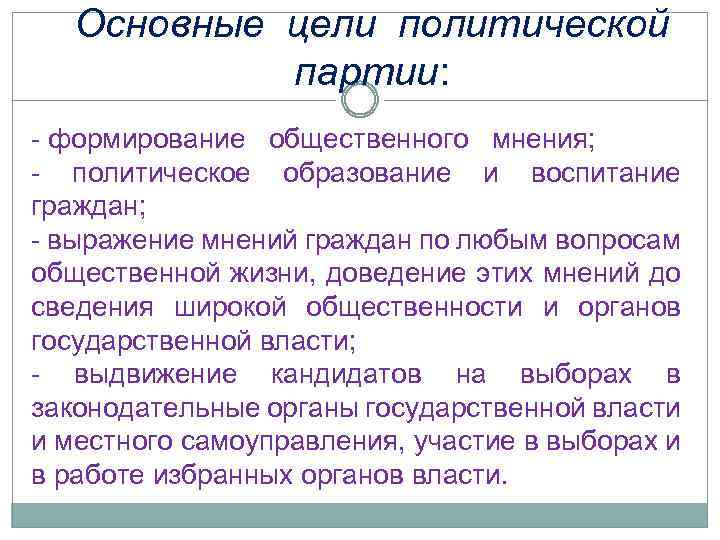 Основные цели политической партии:

- формирование общественного мнения;
- политическое образование и воспитание граждан;
- выражение мнений граждан по любым вопросам общественной жизни, доведение этих мнений до сведения широкой общественности и органов государственной власти;
- выдвижение кандидатов на выборах в законодательные органы государственной власти и местного самоуправления, участие в выборах и в работе избранных органов власти.